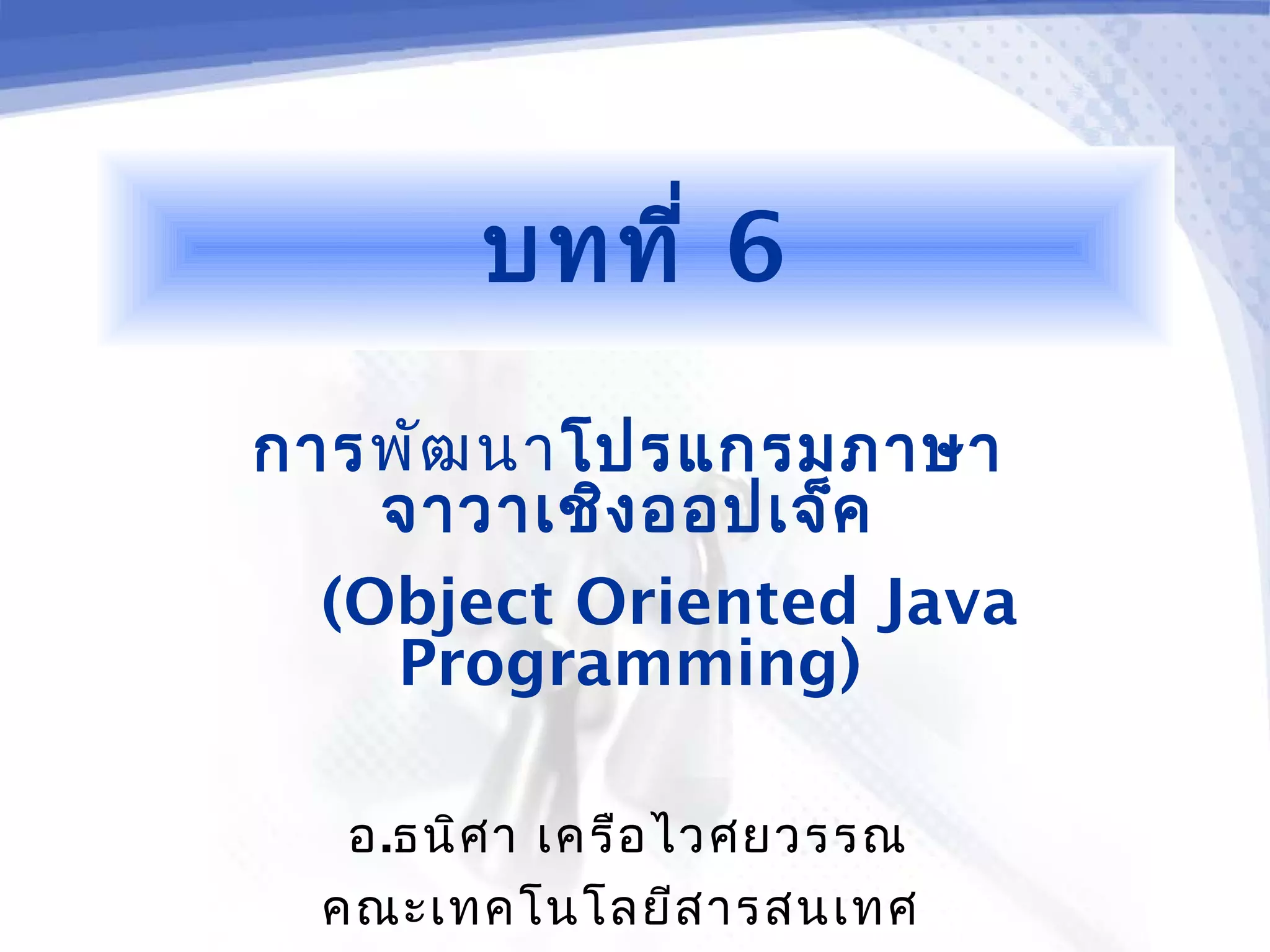 บทที่ 6

การพัฒนาโปรแกรมภาษาจาวาเชิงออปเจ็ค
(Object Oriented Java Programming)

อ.ธนิศา เครือไวศยวรรณ
คณะเทคโนโลยีสารสนเทศ